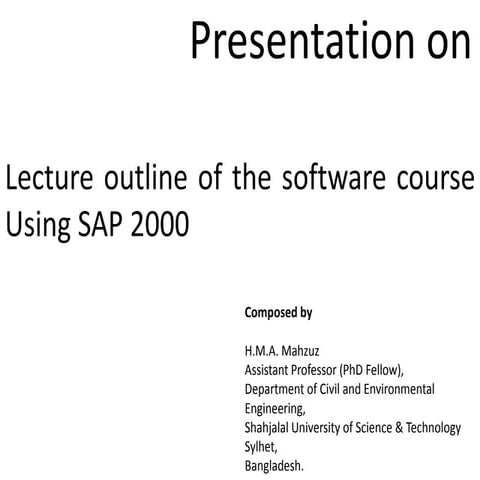 Presentation on

Lecture outline of the software course Using SAP 2000

Composed by

H.M.A. Mahzuz
Assistant Professor (PhD Fellow),
Department of Civil and Environmental Engineering,
Shahjalal University of Science & Technology
Sylhet,
Bangladesh.